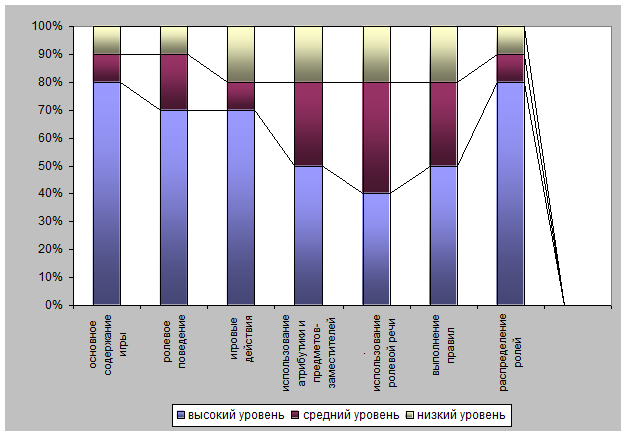 100%
90%
80%
70%
60%
50%
40%
30%
20%
10%
0%

основное содержание игры
ролевое поведение
игровые действия
использование атрибутики и предметов-заместителей
использование ролевой речи
выполнение правил
распределение ролей

высокий уровень
средний уровень
низкий уровень